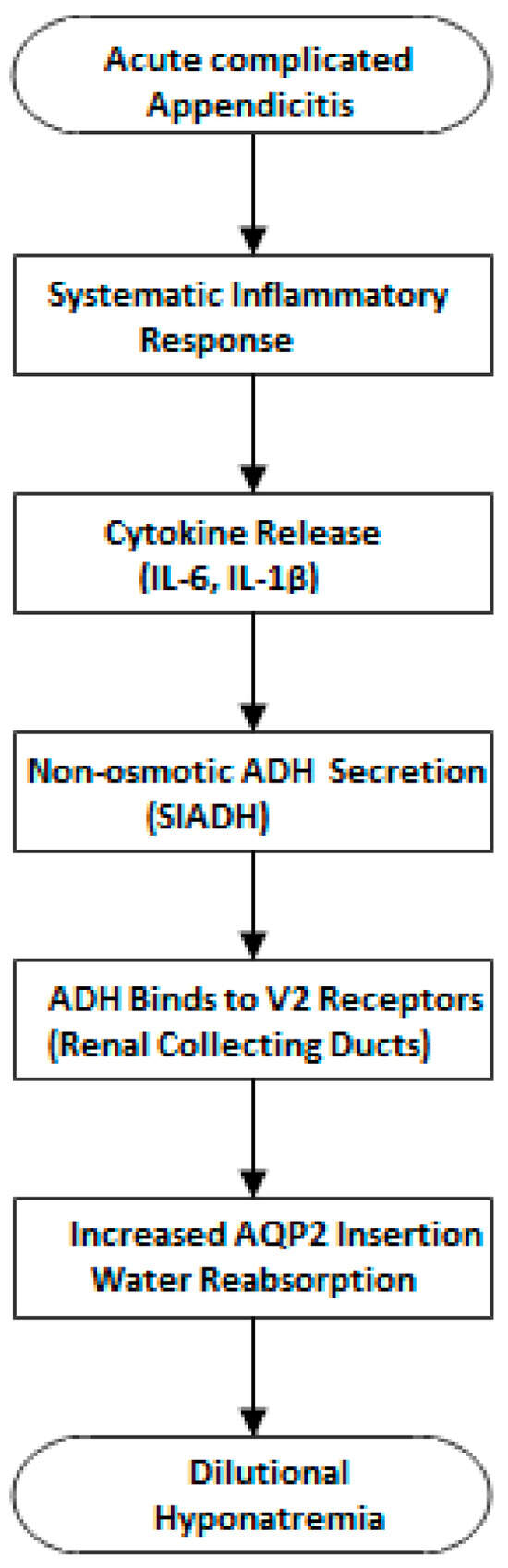 Acute complicated Appendicitis

Systematic Inflammatory Response

Cytokine Release (IL-6, IL-1β)

Non-osmotic ADH Secretion (SIADH)

ADH Binds to V2 Receptors (Renal Collecting Ducts)

Increased AQP2 Insertion Water Reabsorption

Dilutional Hyponatremia